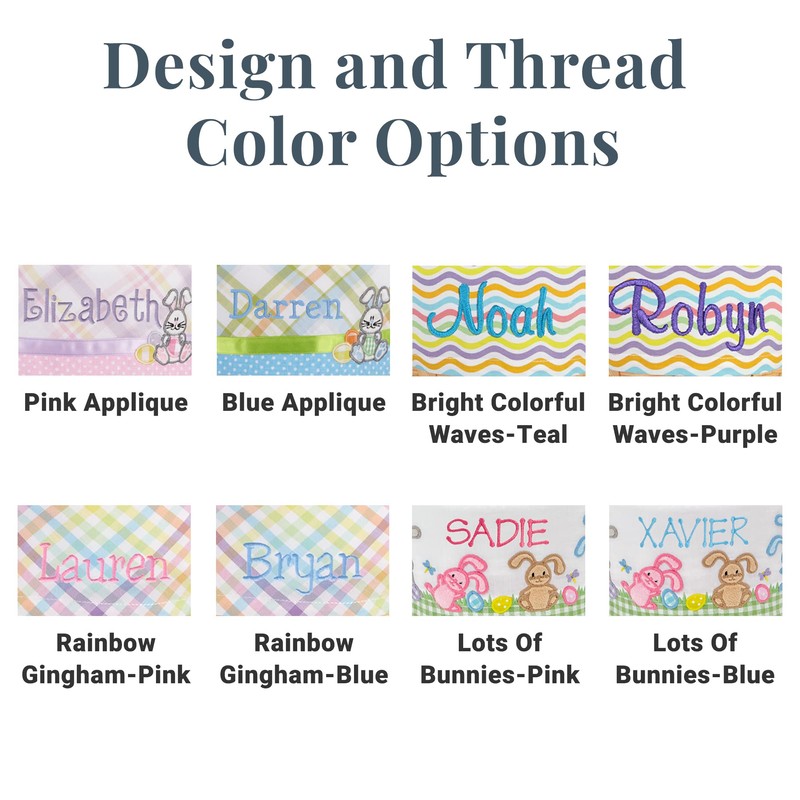 Design and Thread Color Options

Elizabeth
Pink Applique

Darren
Blue Applique

Noah
Bright Colorful Waves-Teal

Robyn
Bright Colorful Waves-Purple

Lauren
Rainbow Gingham-Pink

Bryan
Rainbow Gingham-Blue

SADIE
Lots Of Bunnies-Pink

XAVIER
Lots Of Bunnies-Blue